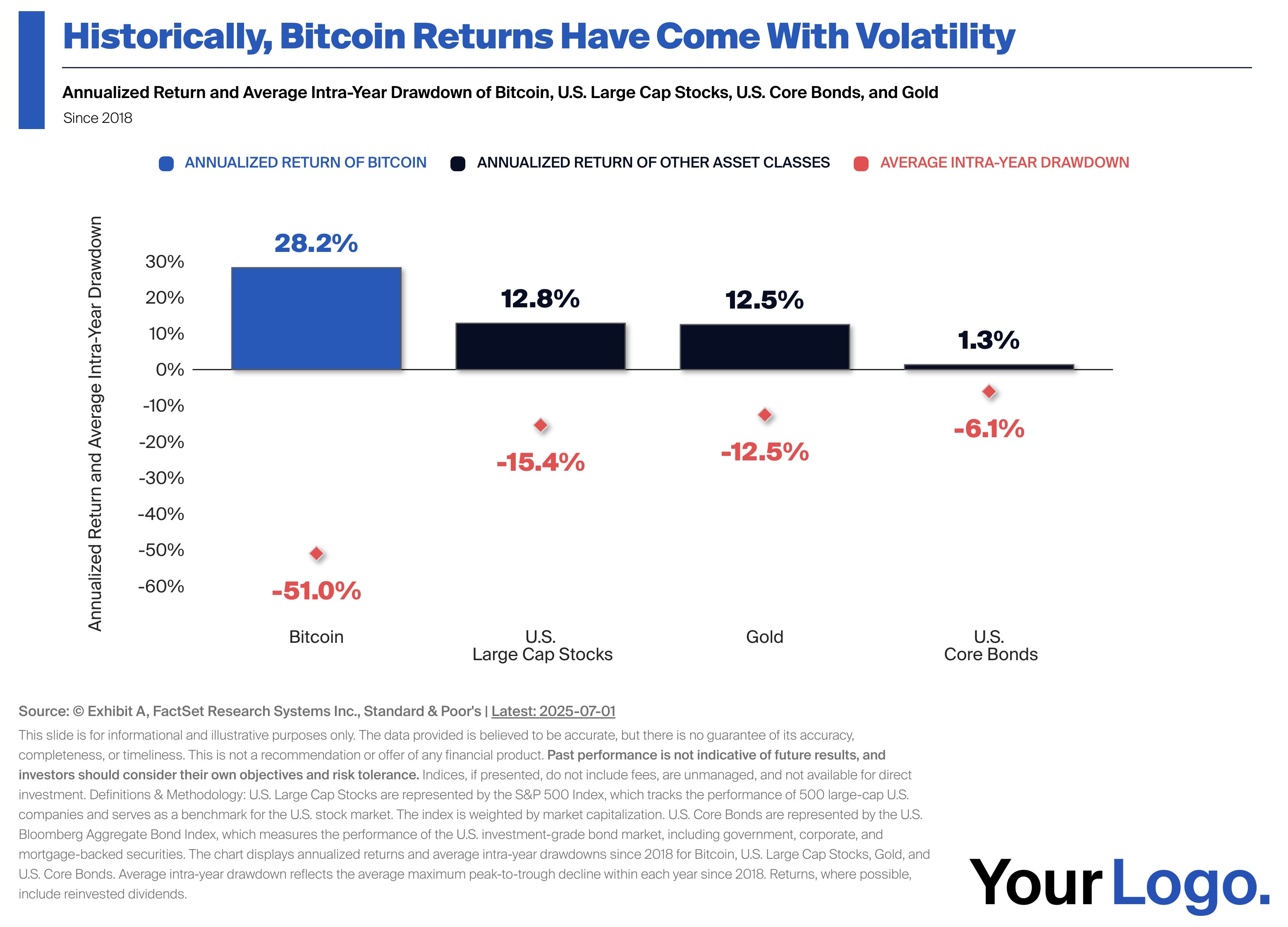 Historically, Bitcoin Returns Have Come With Volatility

Annualized Return and Average Intra-Year Drawdown of Bitcoin, U.S. Large Cap Stocks, U.S. Core Bonds, and Gold

Since 2018

ANNUALIZED RETURN OF BITCOIN ANNUALIZED RETURN OF OTHER ASSET CLASSES AVERAGE INTRA-YEAR DRAWDOWN

Annualized Return and Average Intra-Year Drawdown

30%
20%
10%
0%
-10%
-20%
-30%
-40%
-50%
-60%

28.2%
12.8%
12.5%
1.3%

-51.0%
-15.4%
-12.5%
-6.1%

Bitcoin
U.S. Large Cap Stocks
Gold
U.S. Core Bonds

Source: © Exhibit A, FactSet Research Systems Inc., Standard & Poor's | Latest: 2025-07-01

This slide is for informational and illustrative purposes only. The data provided is believed to be accurate, but there is no guarantee of its accuracy, completeness, or timeliness. This is not a recommendation or offer of any financial product. Past performance is not indicative of future results, and investors should consider their own objectives and risk tolerance. Indices, if presented, do not include fees, are unmanaged, and not available for direct investment. Definitions & Methodology: U.S. Large Cap Stocks are represented by the S&P 500 Index, which tracks the performance of 500 large-cap U.S. companies and serves as a benchmark for the U.S. stock market. The index is weighted by market capitalization. U.S. Core Bonds are represented by the U.S. Bloomberg Aggregate Bond Index, which measures the performance of the U.S. investment-grade bond market, including government, corporate, and mortgage-backed securities. The chart displays annualized returns and average intra-year drawdowns since 2018 for Bitcoin, U.S. Large Cap Stocks, Gold, and U.S. Core Bonds. Average intra-year drawdown reflects the average maximum peak-to-trough decline within each year since 2018. Returns, where possible, include reinvested dividends.

Your Logo.